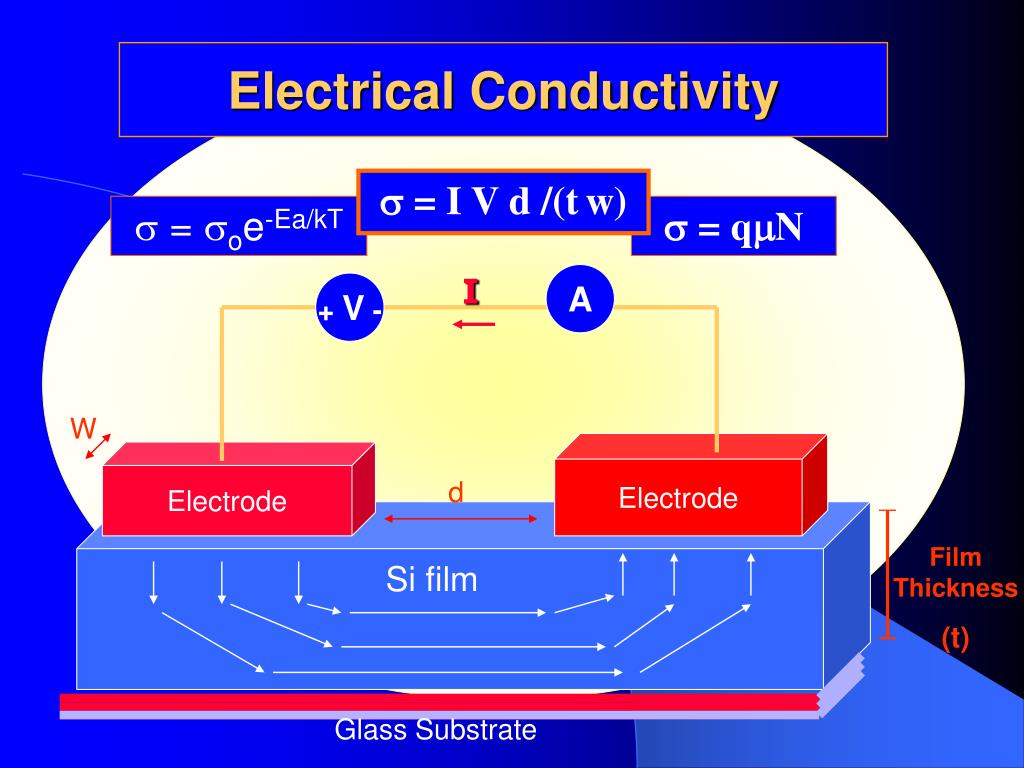 Electrical Conductivity

$\sigma = \sigma_o e^{-Ea/kT}$

$\sigma = I V d /(t w)$

$\sigma = q\mu N$

+ V -

I

A

W

Electrode

d

Electrode

Si film

Film Thickness

(t)

Glass Substrate